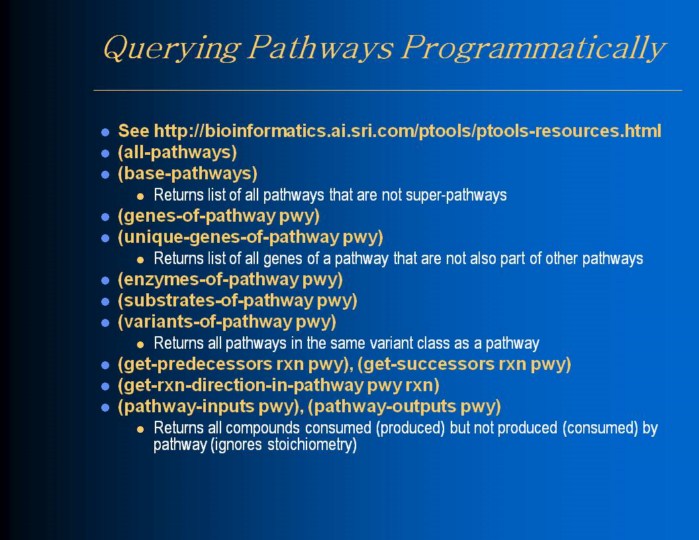 Querying Pathways Programmatically

- See http://bioinformatics.ai.sri.com/ptools/ptools-resources.html
- (all-pathways)
- (base-pathways)
  - Returns list of all pathways that are not super-pathways
- (genes-of-pathway pwy)
- (unique-genes-of-pathway pwy)
  - Returns list of all genes of a pathway that are not also part of other pathways
- (enzymes-of-pathway pwy)
- (substrates-of-pathway pwy)
- (variants-of-pathway pwy)
  - Returns all pathways in the same variant class as a pathway
- (get-predecessors rxn pwy), (get-successors rxn pwy)
- (get-rxn-direction-in-pathway pwy rxn)
- (pathway-inputs pwy), (pathway-outputs pwy)
  - Returns all compounds consumed (produced) but not produced (consumed) by pathway (ignores stoichiometry)